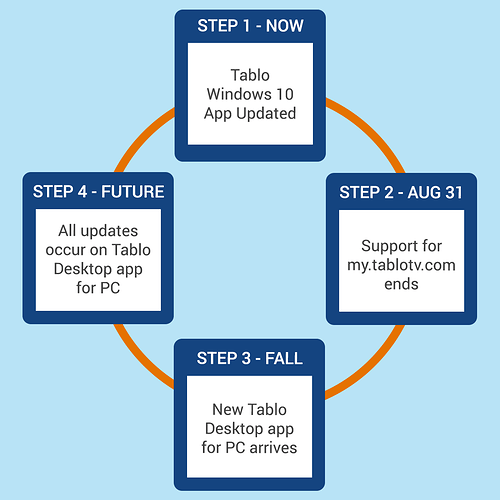 STEP 1 - NOW

Tablo Windows 10 App Updated

STEP 2 - AUG 31

Support for my.tablotv.com ends

STEP 3 - FALL

New Tablo Desktop app for PC arrives

STEP 4 - FUTURE

All updates occur on Tablo Desktop app for PC